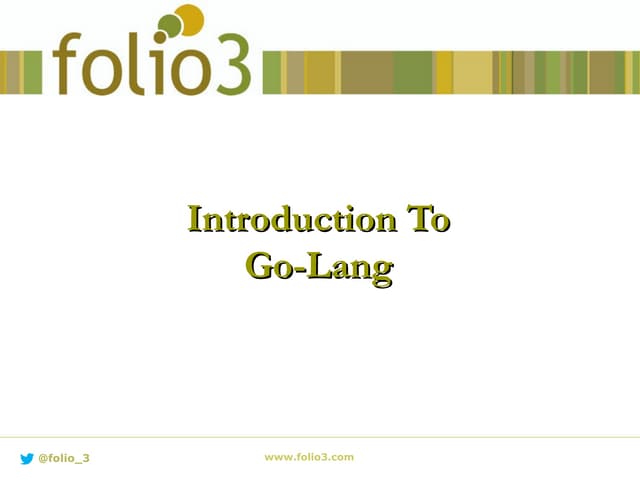 folio3

Introduction To
Go-Lang

@folio_3

www.folio3.com